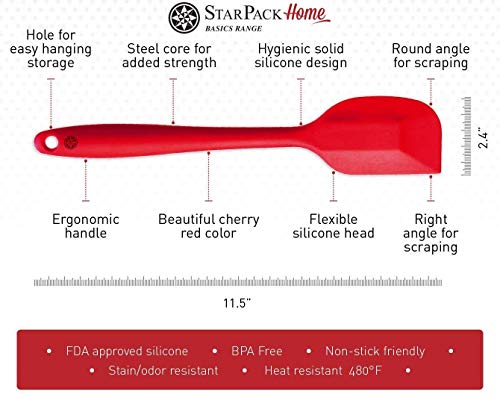 StarPack Home
BASICS RANGE

Hole for easy hanging storage

Steel core for added strength

Hygienic solid silicone design

Round angle for scraping

2.4"

Ergonomic handle

Beautiful cherry red color

Flexible silicone head

Right angle for scraping

11.5"

• FDA approved silicone • BPA Free • Non-stick friendly •
• Stain/odor resistant • Heat resistant 480°F •